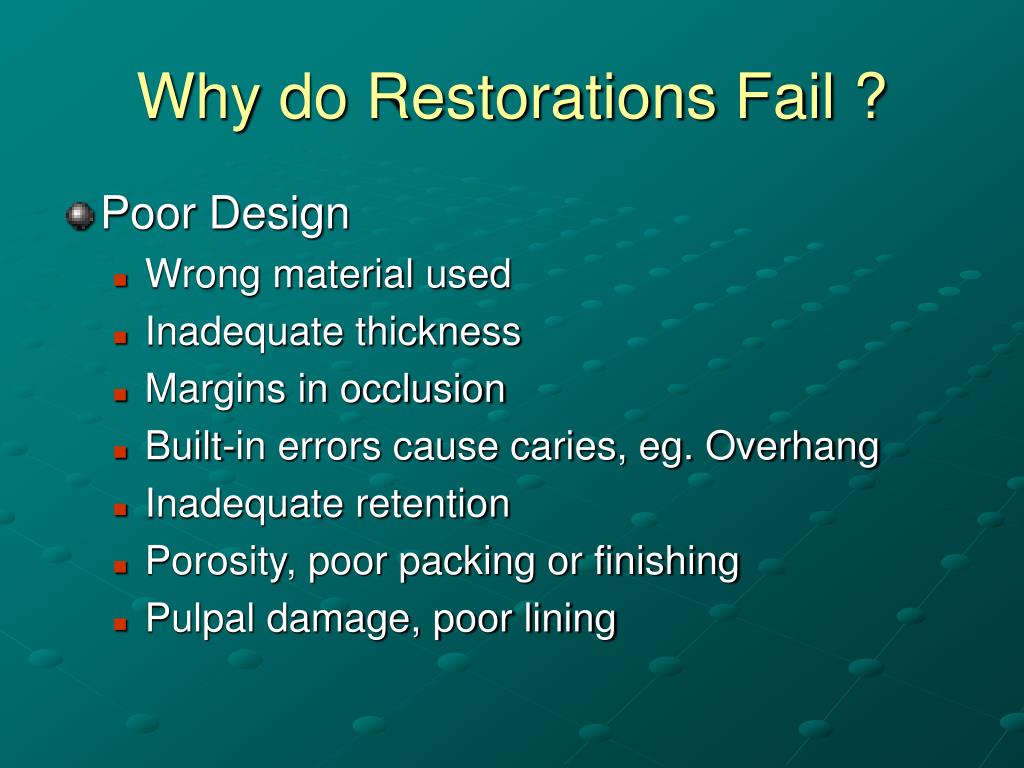 Why do Restorations Fail ?

Poor Design

Wrong material used

Inadequate thickness

Margins in occlusion

Built-in errors cause caries, eg. Overhang

Inadequate retention

Porosity, poor packing or finishing

Pulpal damage, poor lining